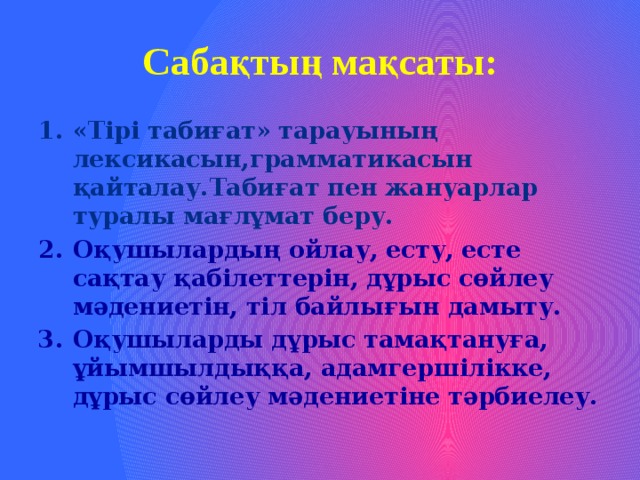 Сабақтың мақсаты:

1. «Тірі табиғат» тарауының лексикасын,грамматикасын қайталау.Табиғат пен жануарлар туралы мағлұмат беру.
2. Оқушылардың ойлау, есту, есте сақтау қабілеттерін, дұрыс сөйлеу мәдениетін, тіл байлығын дамыту.
3. Оқушыларды дұрыс тамақтануға, ұйымшылдыққа, адамгершілікке, дұрыс сөйлеу мәдениетіне тәрбиелеу.